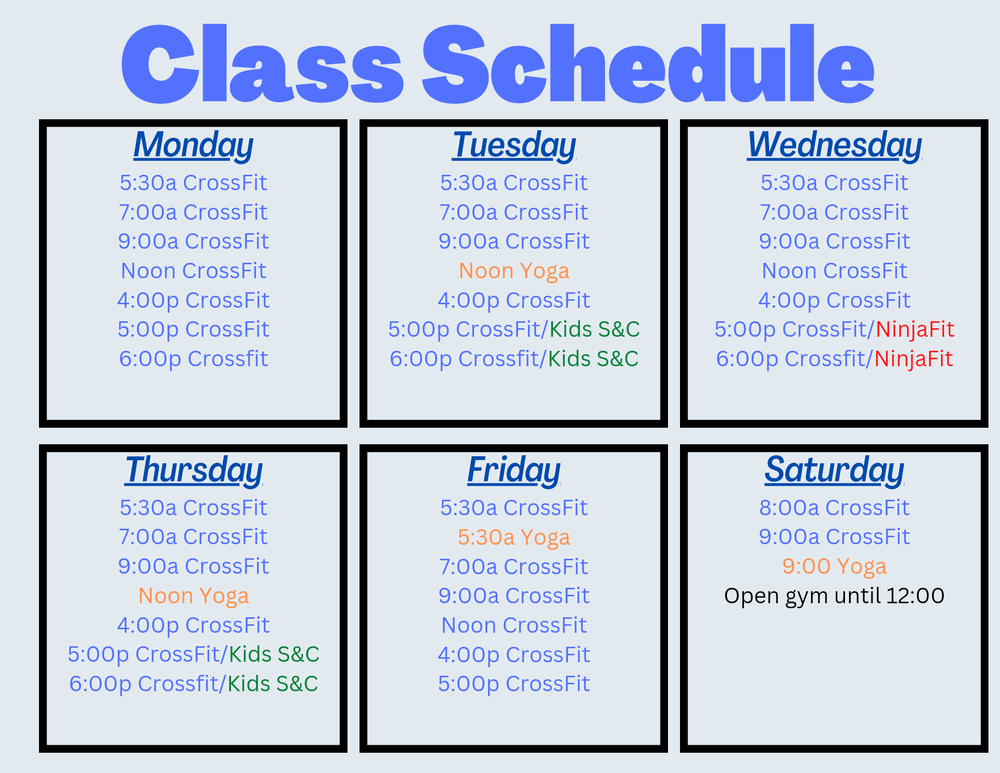 Class Schedule

Monday
5:30a CrossFit
7:00a CrossFit
9:00a CrossFit
Noon CrossFit
4:00p CrossFit
5:00p CrossFit
6:00p Crossfit

Tuesday
5:30a CrossFit
7:00a CrossFit
9:00a CrossFit
Noon Yoga
4:00p CrossFit
5:00p CrossFit/Kids S&C
6:00p Crossfit/Kids S&C

Wednesday
5:30a CrossFit
7:00a CrossFit
9:00a CrossFit
Noon CrossFit
4:00p CrossFit
5:00p CrossFit/NinjaFit
6:00p Crossfit/NinjaFit

Thursday
5:30a CrossFit
7:00a CrossFit
9:00a CrossFit
Noon Yoga
4:00p CrossFit
5:00p CrossFit/Kids S&C
6:00p Crossfit/Kids S&C

Friday
5:30a CrossFit
5:30a Yoga
7:00a CrossFit
9:00a CrossFit
Noon CrossFit
4:00p CrossFit
5:00p CrossFit

Saturday
8:00a CrossFit
9:00a CrossFit
9:00 Yoga
Open gym until 12:00